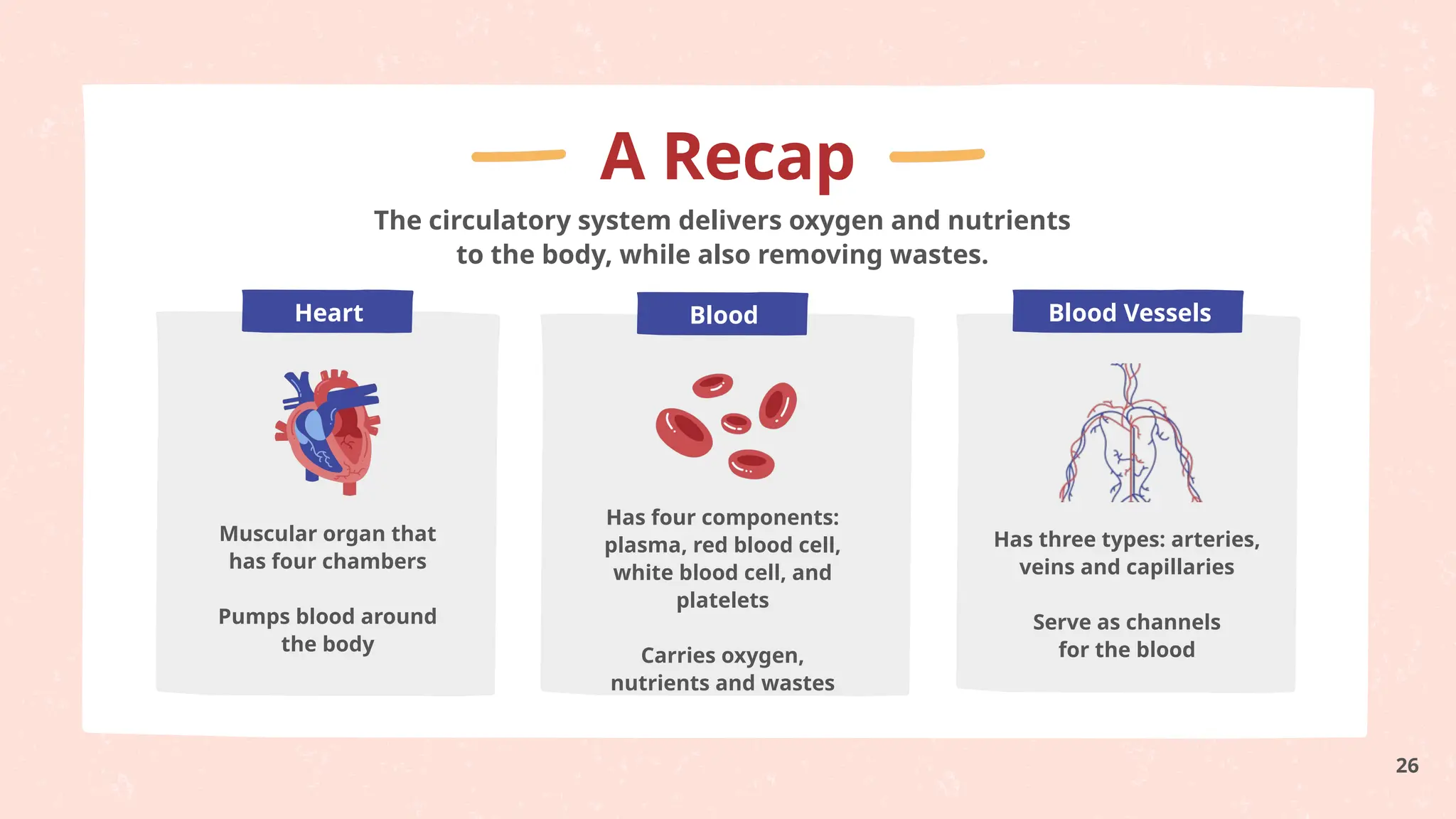 A Recap

The circulatory system delivers oxygen and nutrients to the body, while also removing wastes.

Heart

Muscular organ that has four chambers

Pumps blood around the body

Blood

Has four components: plasma, red blood cell, white blood cell, and platelets

Carries oxygen, nutrients and wastes

Blood Vessels

Has three types: arteries, veins and capillaries

Serve as channels for the blood

26